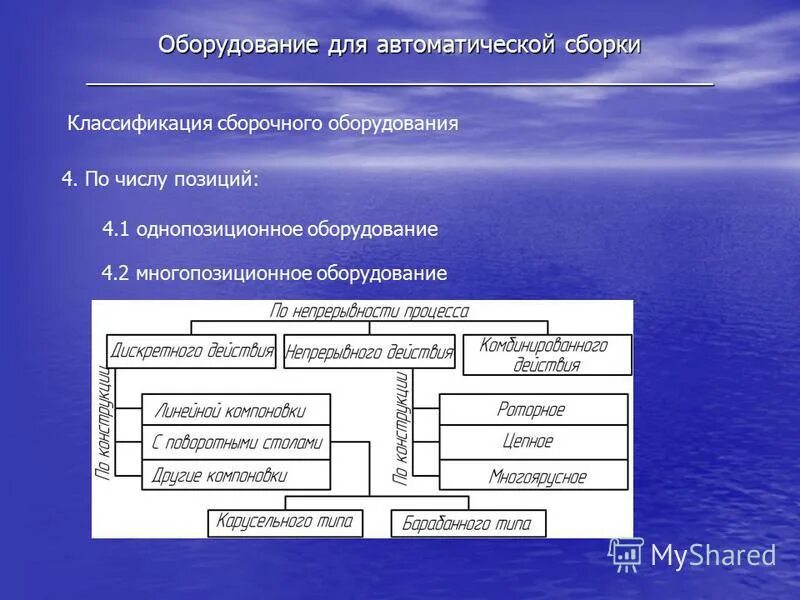 Оборудование для автоматической сборки

Классификация сборочного оборудования

4. По числу позиций:

4.1 однопозиционное оборудование

4.2 многопозиционное оборудование

По непрерывности процесса

Дискретного действия

Непрерывного действия

Комбинированного действия

По конструкции

Линейной компоновки

С поворотными столами

Другие компоновки

По конструкции

Роторное

Цепное

Многоярусное

Карусельного типа

Барабанного типа

MyShared